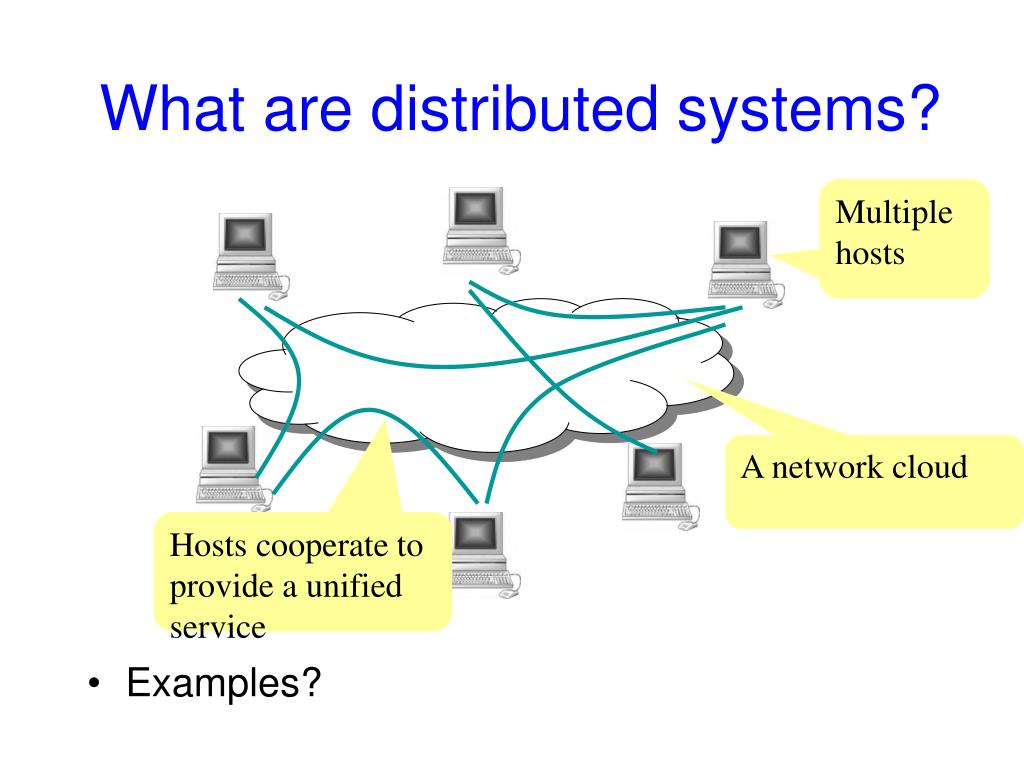 What are distributed systems?

Multiple hosts

A network cloud

Hosts cooperate to provide a unified service

• Examples?